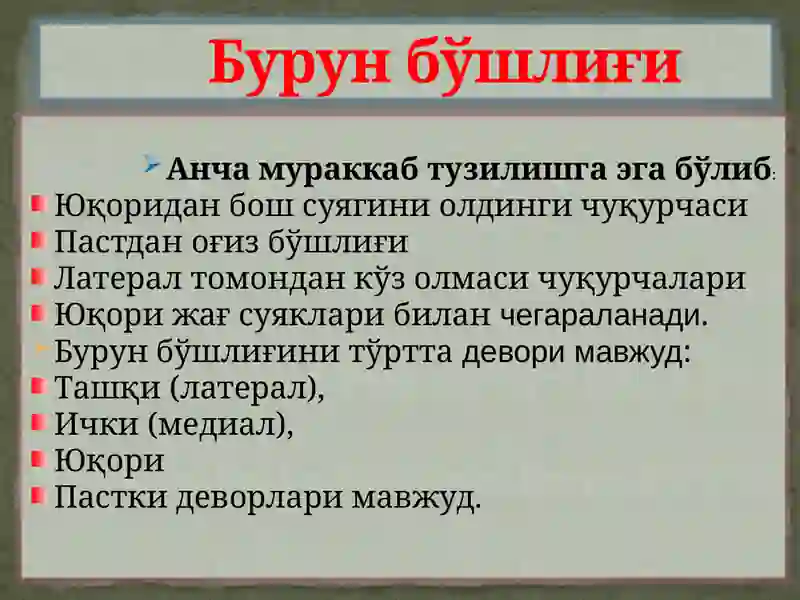 Бурун бўшлиғи

Анча мураккаб тузилишга эга бўлиб:
Юқоридан бош суягини олдинги чуқурчаси
Пастдан оғиз бўшлиғи
Латерал томондан кўз олмаси чуқурчалари
Юқори жағ суяклари билан чегараланади.
Бурун бўшлиғини тўртта девори мавжуд:
Ташқи (латерал),
Ички (медиал),
Юқори
Пастки деворлари мавжуд.